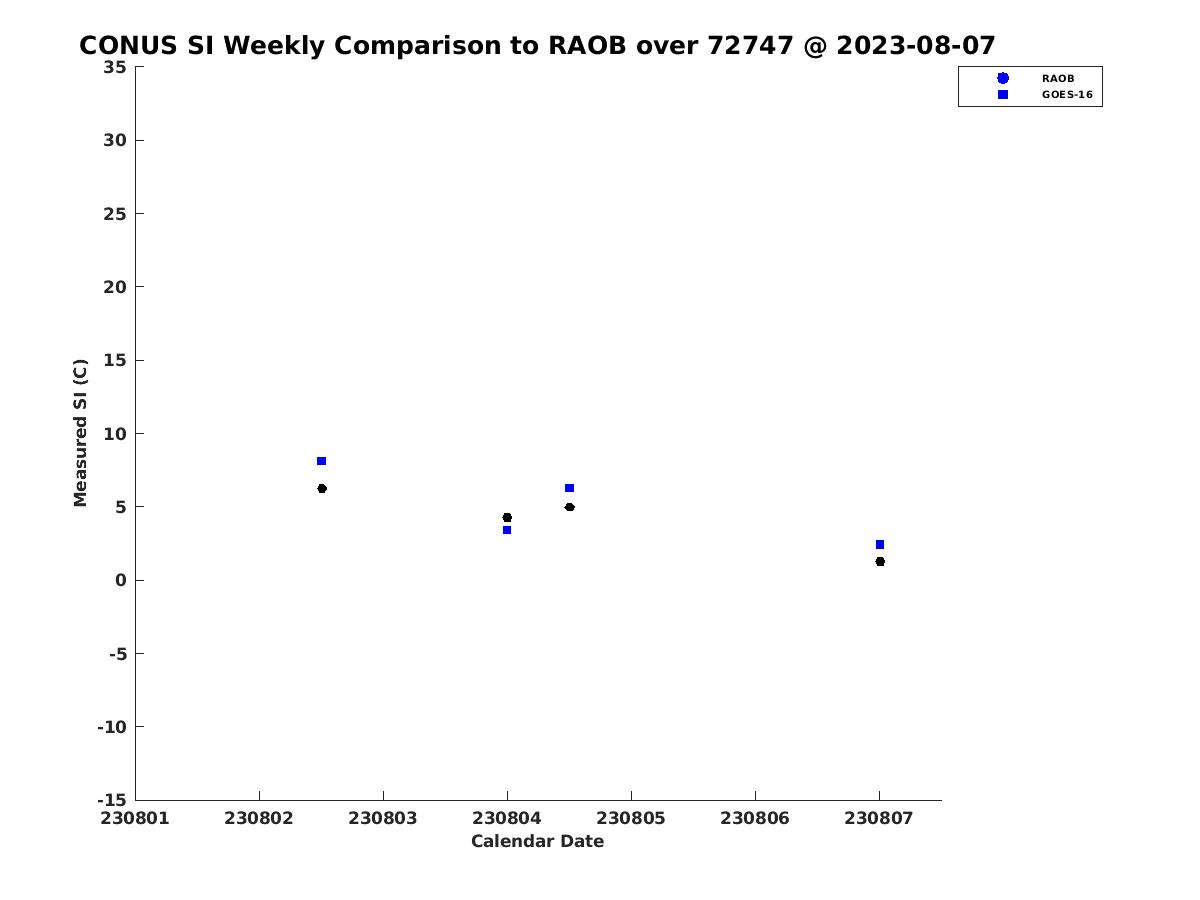 CONUS SI Weekly Comparison to RAOB over 72747 @ 2023-08-07

RAOB
GOES-16

Measured SI (C)

35
30
25
20
15
10
5
0
-5
-10
-15

230801 230802 230803 230804 230805 230806 230807

Calendar Date